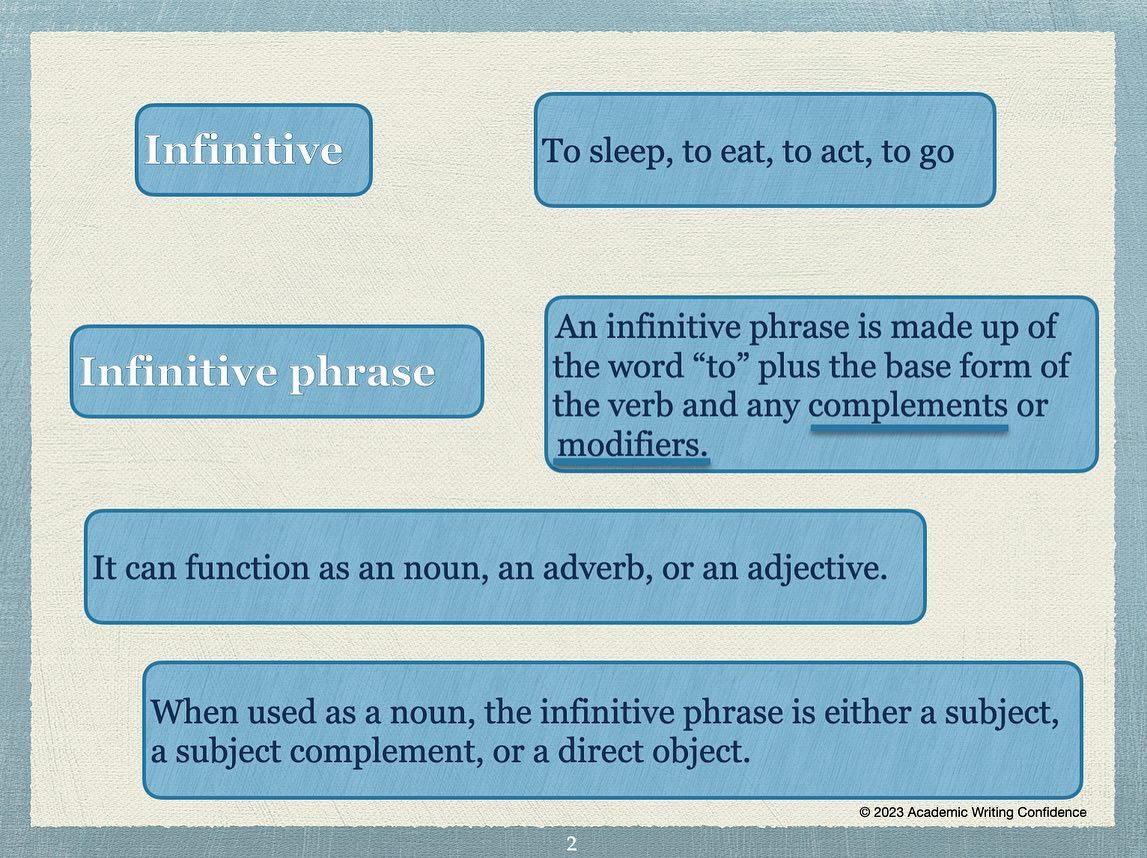 Infinitive

To sleep, to eat, to act, to go

Infinitive phrase

An infinitive phrase is made up of the word “to” plus the base form of the verb and any complements or modifiers.

It can function as an noun, an adverb, or an adjective.

When used as a noun, the infinitive phrase is either a subject, a subject complement, or a direct object.

© 2023 Academic Writing Confidence

2